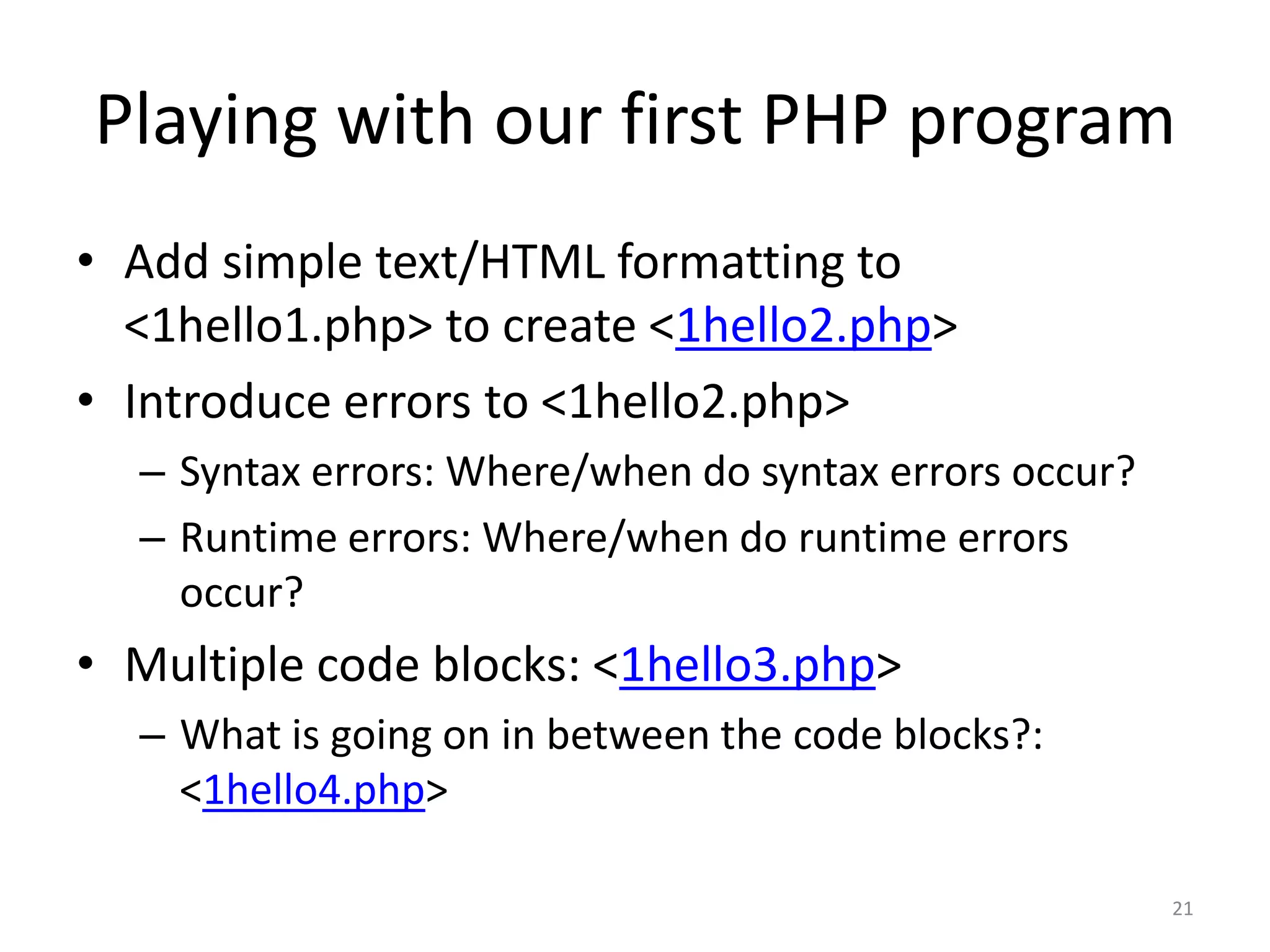 Playing with our first PHP program

• Add simple text/HTML formatting to <1hello1.php> to create <1hello2.php>
• Introduce errors to <1hello2.php>
  – Syntax errors: Where/when do syntax errors occur?
  – Runtime errors: Where/when do runtime errors occur?
• Multiple code blocks: <1hello3.php>
  – What is going on in between the code blocks?: <1hello4.php>

21